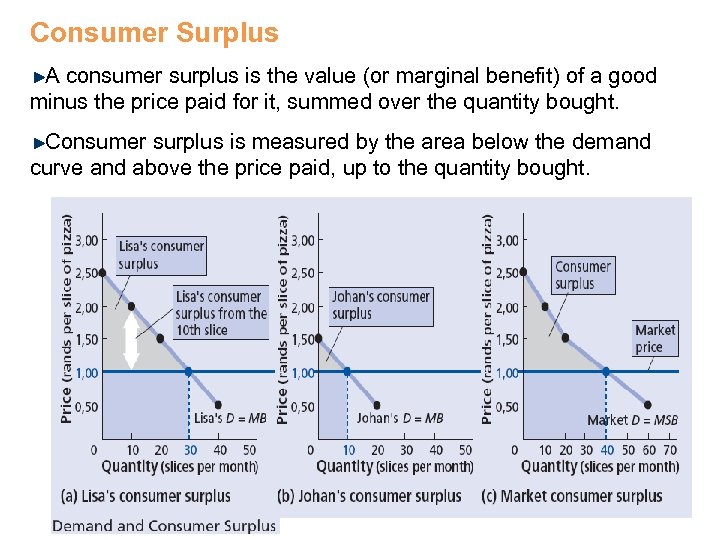 Consumer Surplus

►A consumer surplus is the value (or marginal benefit) of a good minus the price paid for it, summed over the quantity bought.

►Consumer surplus is measured by the area below the demand curve and above the price paid, up to the quantity bought.

Price (rands per slice of pizza)
3,00
2,50
2,00
1,50
1,00
0,50
Lisa's consumer surplus
Lisa's consumer surplus from the 10th slice
Lisa's $D = MB$
0 10 20 30 40 50
Quantity (slices per month)
(a) Lisa's consumer surplus

Price (rands per slice of pizza)
3,00
2,50
2,00
1,50
1,00
0,50
Johan's consumer surplus
Johan's $D = MB$
0 10 20 30 40 50
Quantity (slices per month)
(b) Johan's consumer surplus

Price (rands per slice of pizza)
3,00
2,50
2,00
1,50
1,00
0,50
Consumer surplus
Market price
Market $D = MSB$
0 10 20 30 40 50 60 70
Quantity (slices per month)
(c) Market consumer surplus

Demand and Consumer Surplus